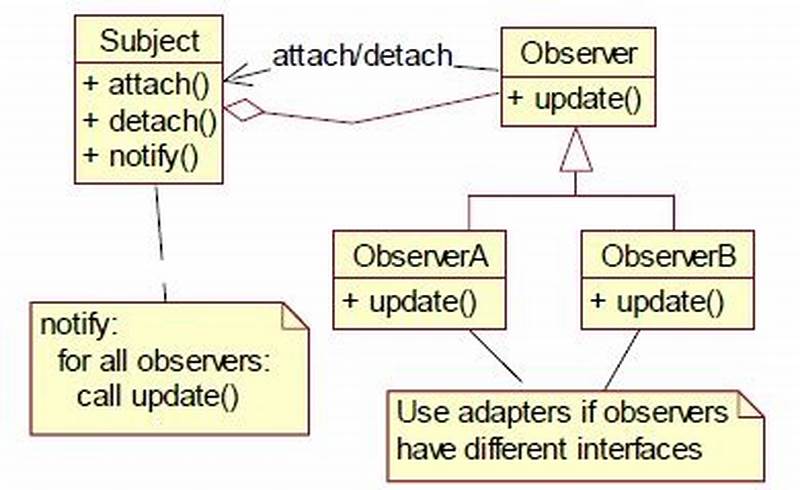 Subject
+ attach()
+ detach()
+ notify()

attach/detach

Observer
+ update()

ObserverA
+ update()

ObserverB
+ update()

notify:
for all observers:
call update()

Use adapters if observers have different interfaces